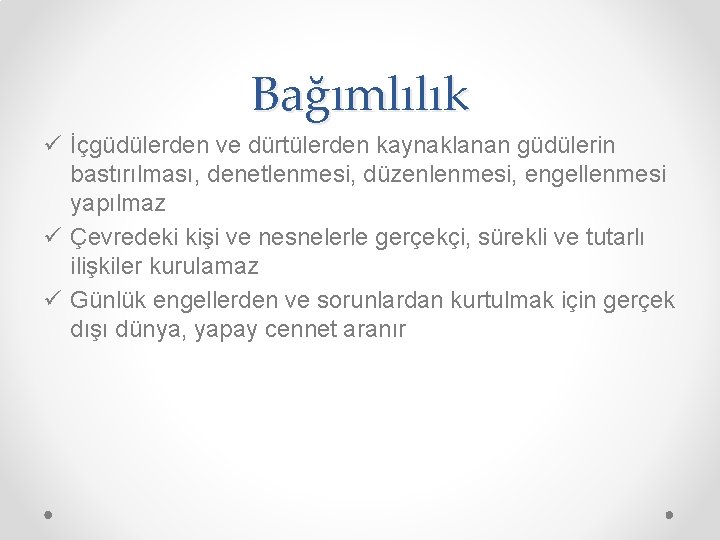 Bağımlılık

✓ İçgüdülerden ve dürtülerden kaynaklanan güdülerin bastırılması, denetlenmesi, düzenlenmesi, engellenmesi yapılmaz
✓ Çevredeki kişi ve nesnelerle gerçekçi, sürekli ve tutarlı ilişkiler kurulamaz
✓ Günlük engellerden ve sorunlardan kurtulmak için gerçek dışı dünya, yapay cennet aranır